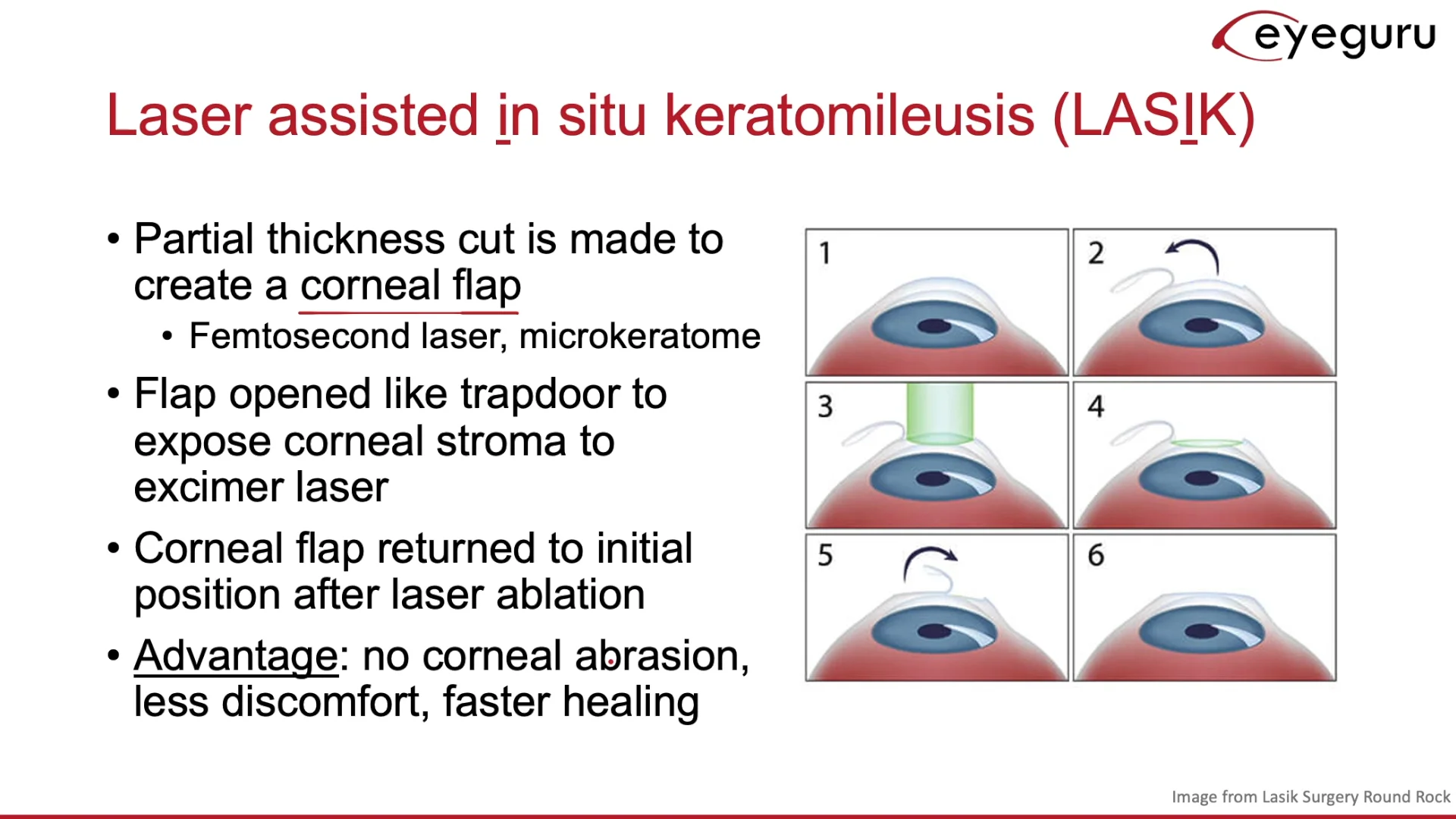 eyeguru

Laser assisted in situ keratomileusis (LASIK)

• Partial thickness cut is made to create a corneal flap
  • Femtosecond laser, microkeratome
• Flap opened like trapdoor to expose corneal stroma to excimer laser
• Corneal flap returned to initial position after laser ablation
• Advantage: no corneal abrasion, less discomfort, faster healing

1
2
3
4
5
6

Image from Lasik Surgery Round Rock